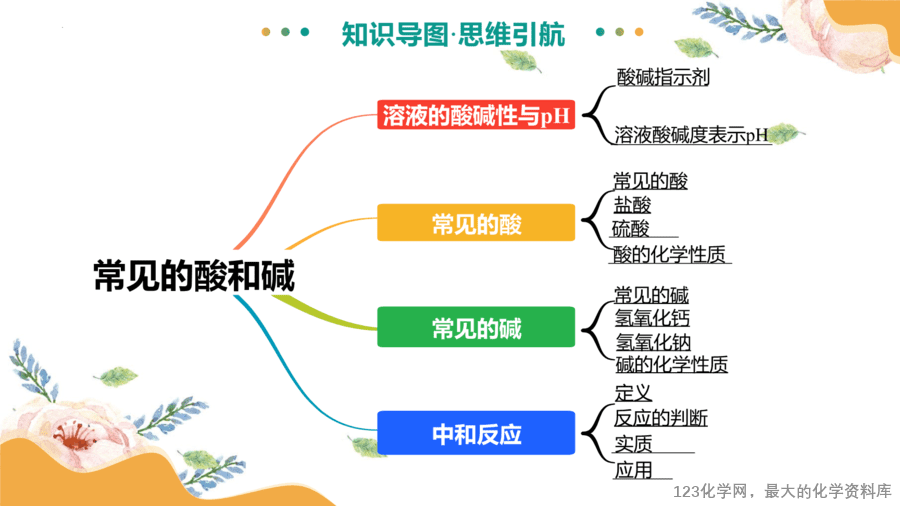 知识导图·思维引航

常见的酸和碱

溶液的酸碱性与pH
酸碱指示剂
溶液酸碱度表示pH

常见的酸
常见的酸
盐酸
硫酸
酸的化学性质

常见的碱
常见的碱
氢氧化钙
氢氧化钠
碱的化学性质

中和反应
定义
反应的判断
实质
应用

123化学网，最大的化学资料库